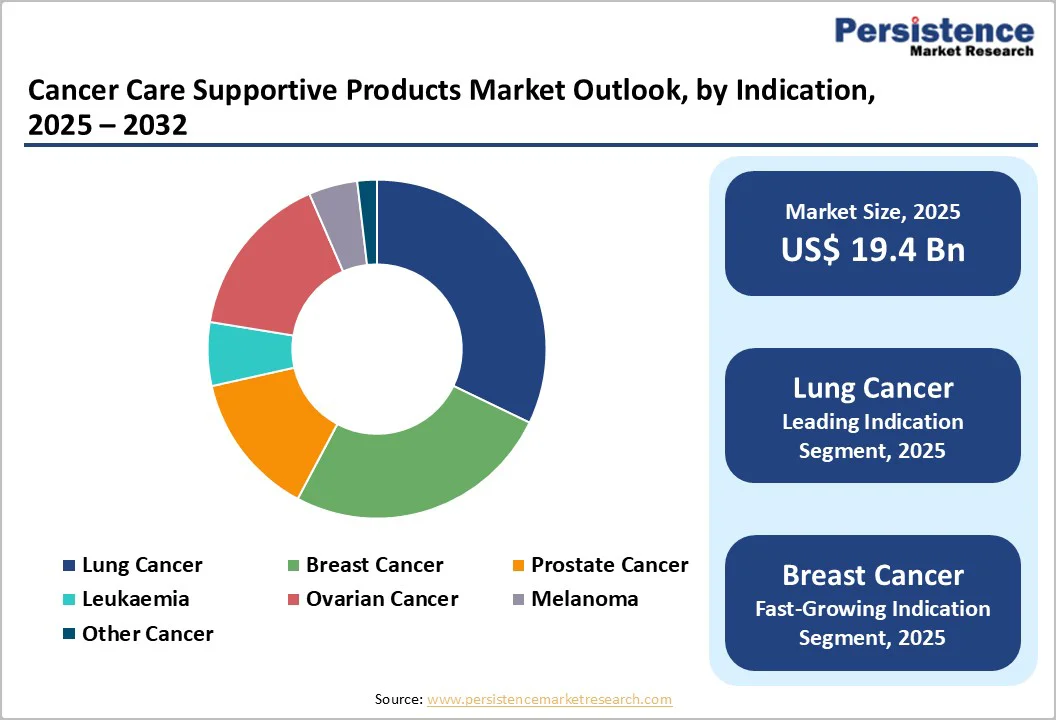 Persistence
Market Research

Cancer Care Supportive Products Market Outlook, by Indication, 2025 – 2032

Lung Cancer
Breast Cancer
Prostate Cancer
Leukaemia
Ovarian Cancer
Melanoma
Other Cancer

Market Size, 2025
US$ 19.4 Bn

Lung Cancer
Leading Indication Segment, 2025

Breast Cancer
Fast-Growing Indication Segment, 2025

Source: www.persistencemarketresearch.com